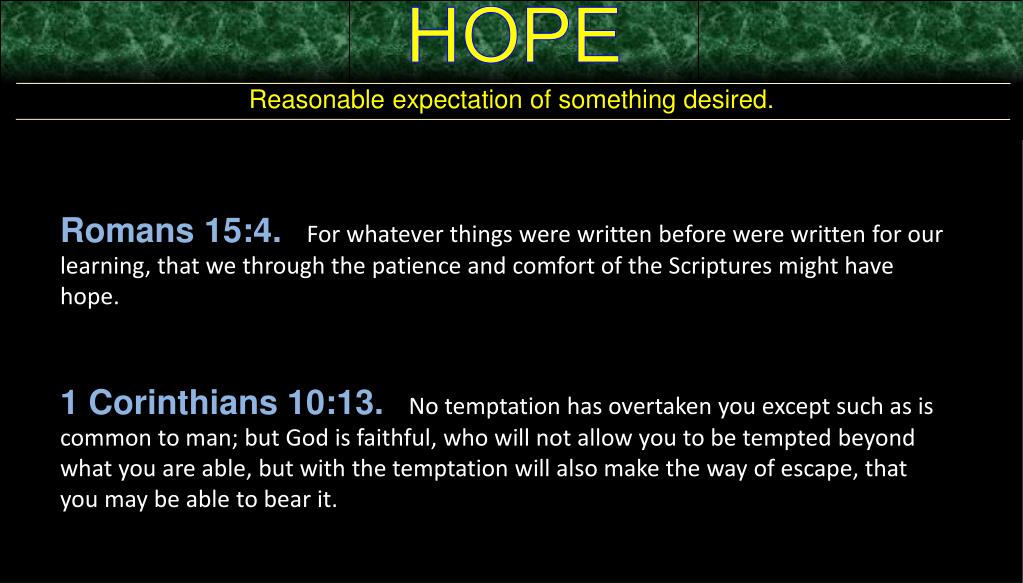 HOPE

Reasonable expectation of something desired.

Romans 15:4. For whatever things were written before were written for our learning, that we through the patience and comfort of the Scriptures might have hope.

1 Corinthians 10:13. No temptation has overtaken you except such as is common to man; but God is faithful, who will not allow you to be tempted beyond what you are able, but with the temptation will also make the way of escape, that you may be able to bear it.